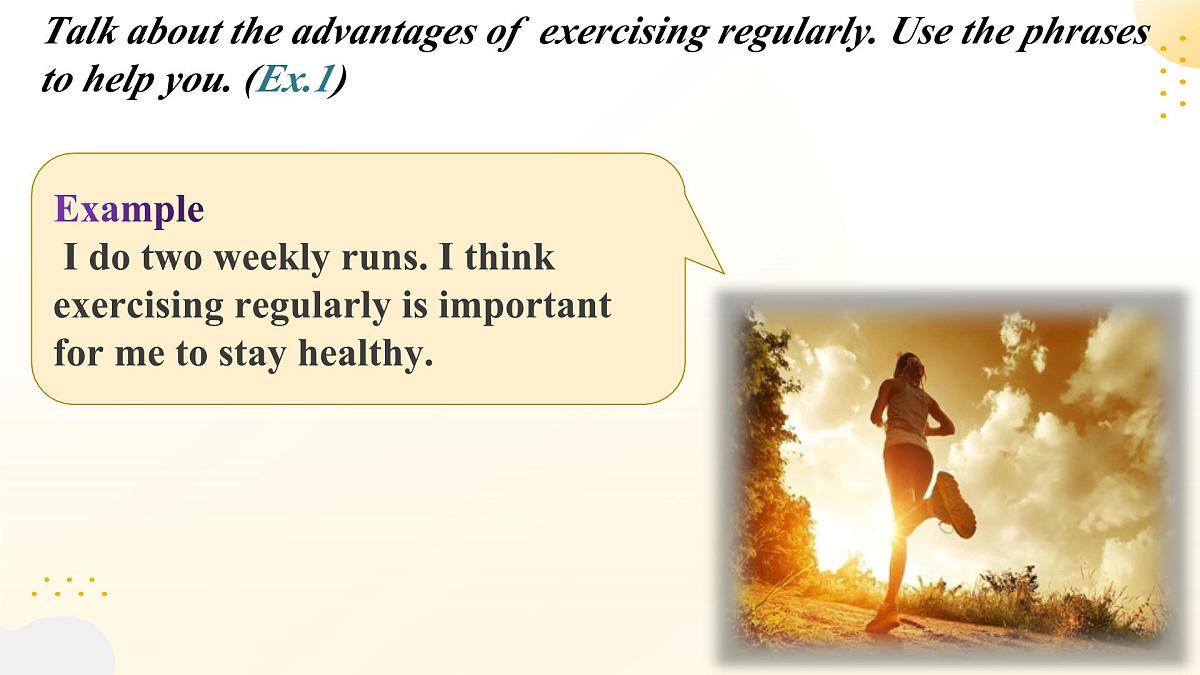 Talk about the advantages of exercising regularly. Use the phrases to help you. (Ex.1)

Example
I do two weekly runs. I think exercising regularly is important for me to stay healthy.